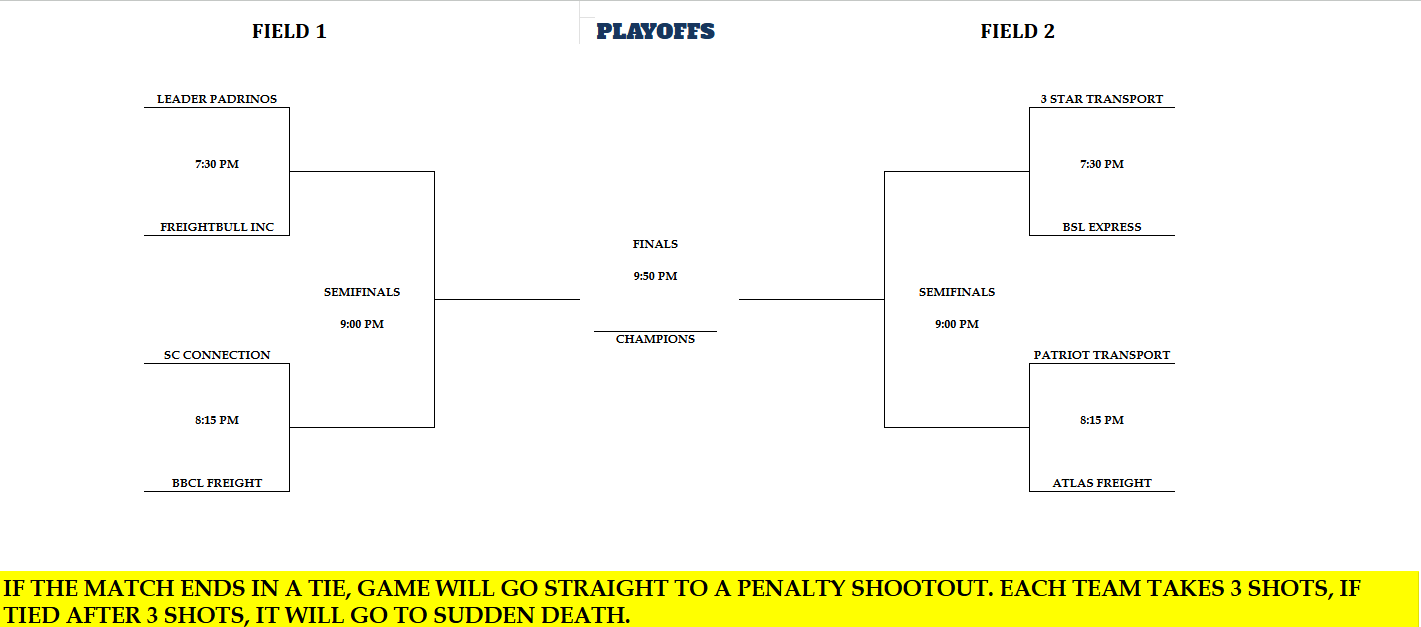 FIELD 1

PLAYOFFS

FIELD 2

LEADER PADRINOS

7:30 PM

FREIGHTBULL INC

SEMIFINALS

9:00 PM

SC CONNECTION

8:15 PM

BBCL FREIGHT

FINALS

9:50 PM

CHAMPIONS

3 STAR TRANSPORT

7:30 PM

BSL EXPRESS

SEMIFINALS

9:00 PM

PATRIOT TRANSPORT

8:15 PM

ATLAS FREIGHT

IF THE MATCH ENDS IN A TIE, GAME WILL GO STRAIGHT TO A PENALTY SHOOTOUT. EACH TEAM TAKES 3 SHOTS, IF TIED AFTER 3 SHOTS, IT WILL GO TO SUDDEN DEATH.